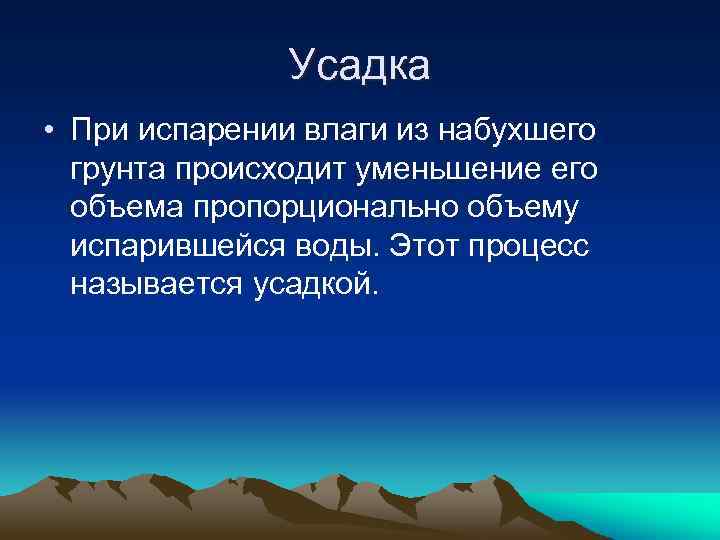 Усадка

• При испарении влаги из набухшего грунта происходит уменьшение его объема пропорционально объему испарившейся воды. Этот процесс называется усадкой.